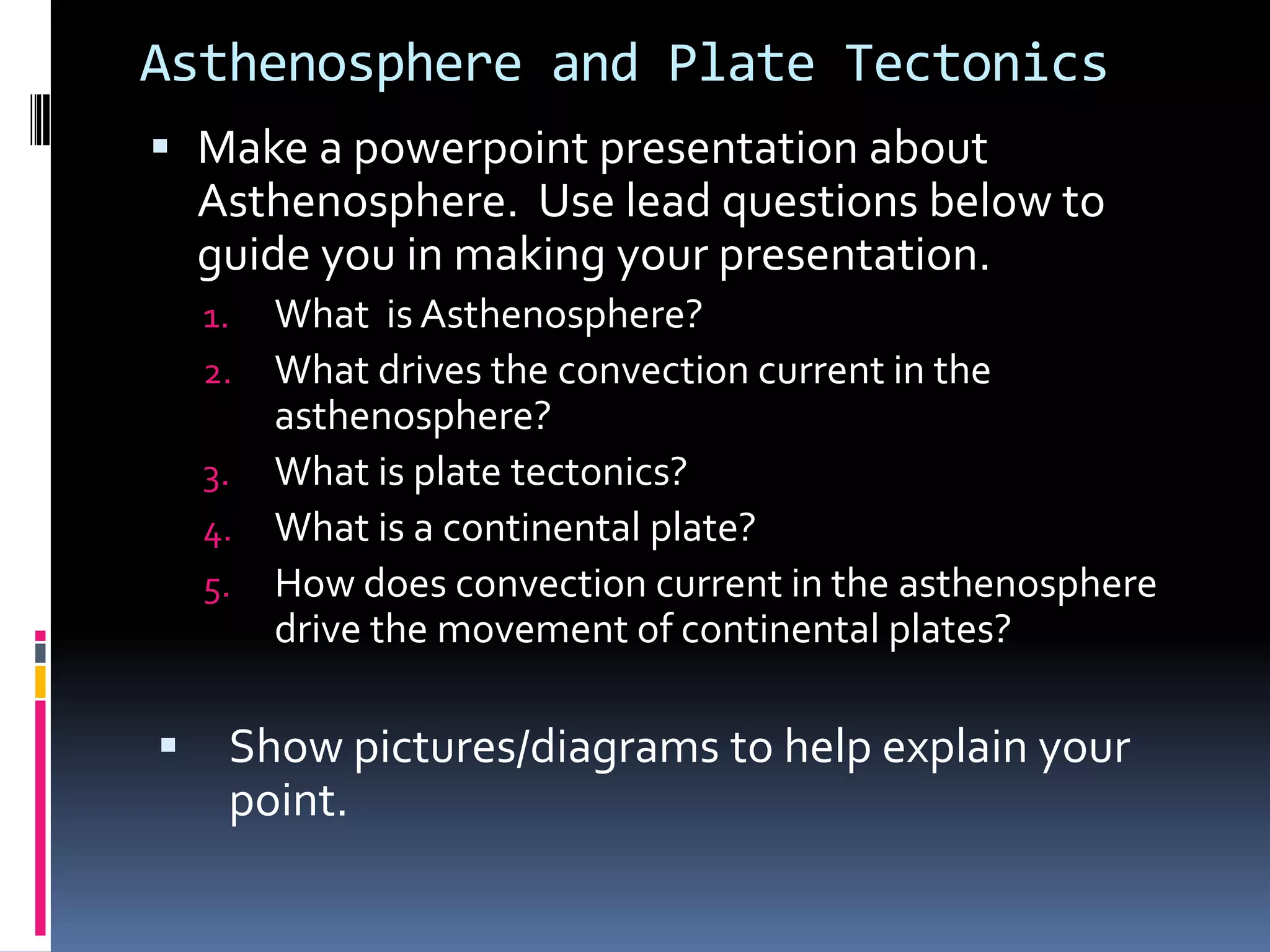 Asthenosphere and Plate Tectonics

▪ Make a powerpoint presentation about Asthenosphere. Use lead questions below to guide you in making your presentation.

1. What is Asthenosphere?
2. What drives the convection current in the asthenosphere?
3. What is plate tectonics?
4. What is a continental plate?
5. How does convection current in the asthenosphere drive the movement of continental plates?

▪ Show pictures/diagrams to help explain your point.